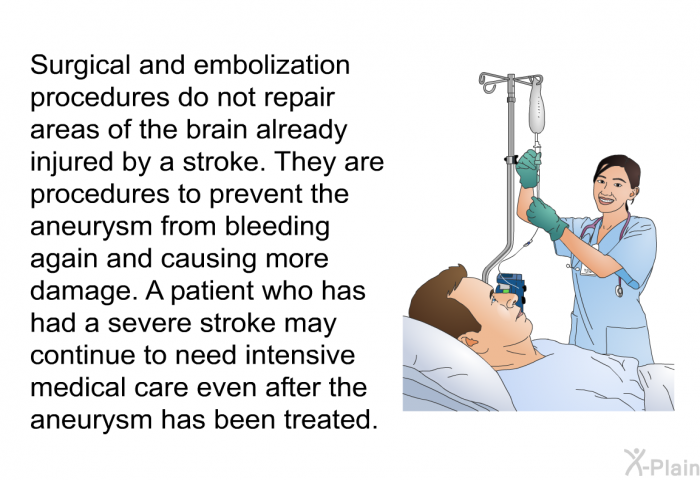 Surgical and embolization procedures do not repair areas of the brain already injured by a stroke. They are procedures to prevent the aneurysm from bleeding again and causing more damage. A patient who has had a severe stroke may continue to need intensive medical care even after the aneurysm has been treated.

X-Plain